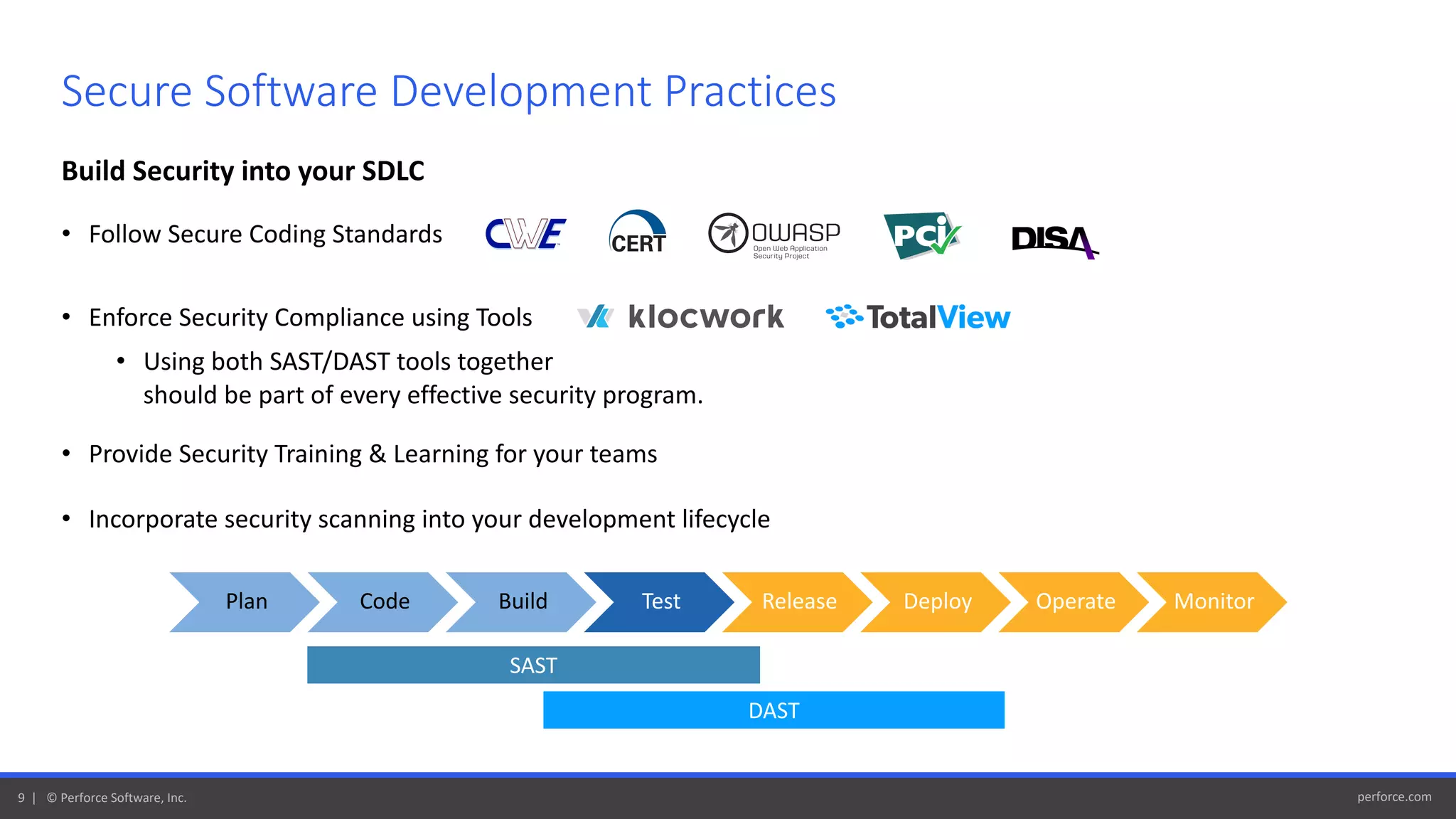 Secure Software Development Practices

Build Security into your SDLC

• Follow Secure Coding Standards

CWE CERT OWASP Open Web Application Security Project PCI DISA

• Enforce Security Compliance using Tools

klocwork TotalView

• Using both SAST/DAST tools together should be part of every effective security program.

• Provide Security Training & Learning for your teams

• Incorporate security scanning into your development lifecycle

Plan Code Build Test Release Deploy Operate Monitor

SAST

DAST

9 | © Perforce Software, Inc.

perforce.com